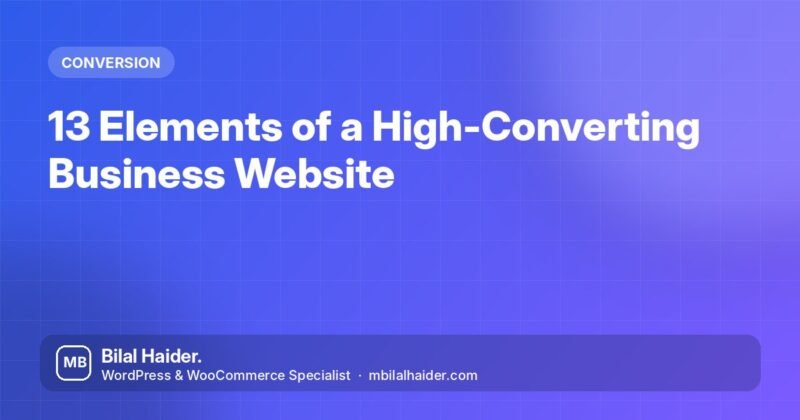 CONVERSION

13 Elements of a High-Converting Business Website

MB

Bilal Haider.

WordPress & WooCommerce Specialist · mbilalhaider.com